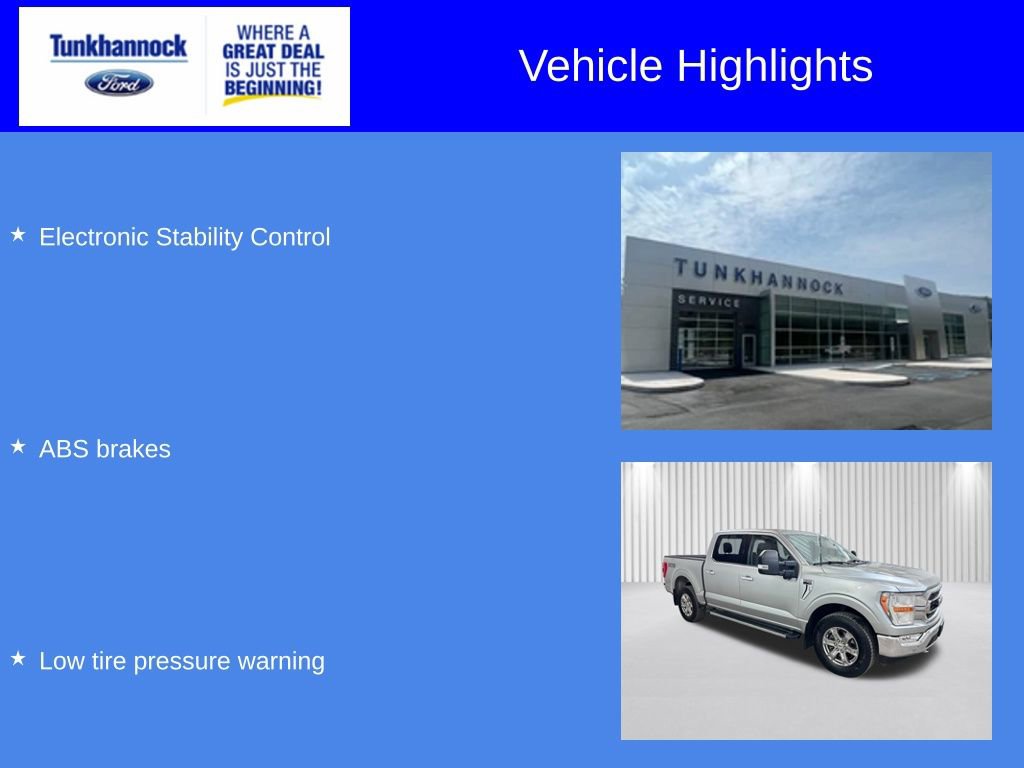 Tunkhannock
Ford
WHERE A GREAT DEAL IS JUST THE BEGINNING!

Vehicle Highlights

★ Electronic Stability Control

★ ABS brakes

★ Low tire pressure warning

TUNKHANNOCK
SERVICE